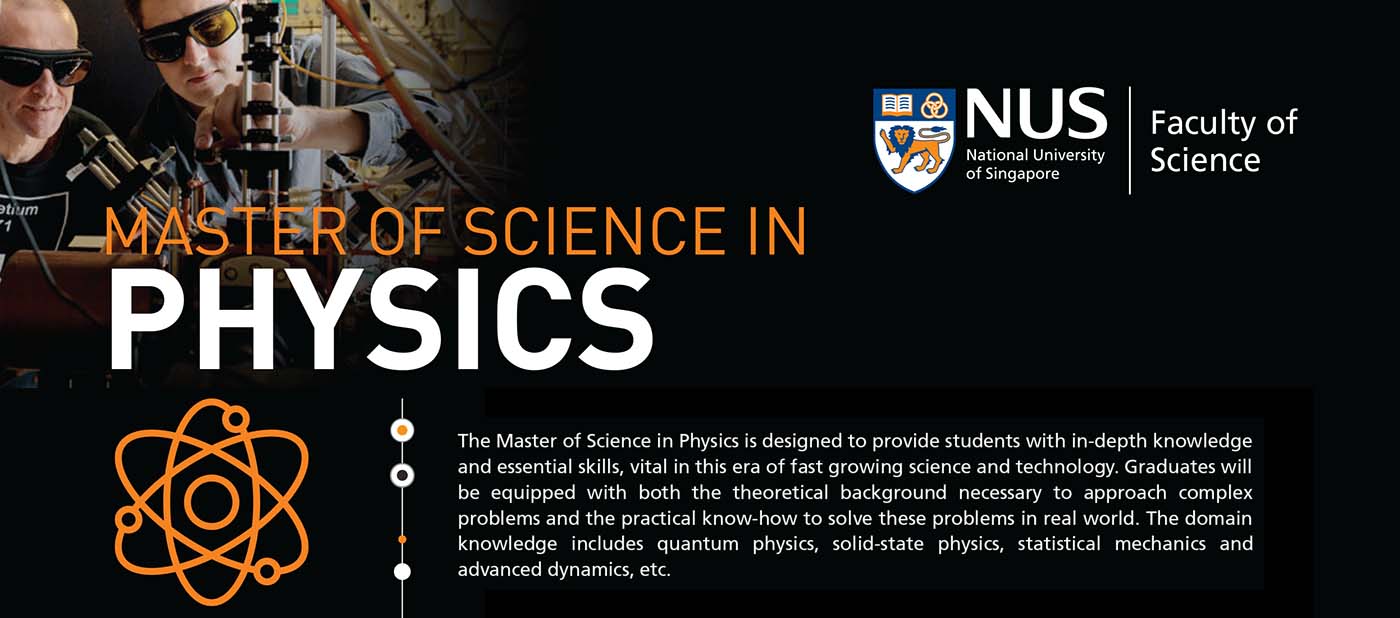 NUS
National University of Singapore
Faculty of Science

MASTER OF SCIENCE IN
PHYSICS

The Master of Science in Physics is designed to provide students with in-depth knowledge and essential skills, vital in this era of fast growing science and technology. Graduates will be equipped with both the theoretical background necessary to approach complex problems and the practical know-how to solve these problems in real world. The domain knowledge includes quantum physics, solid-state physics, statistical mechanics and advanced dynamics, etc.